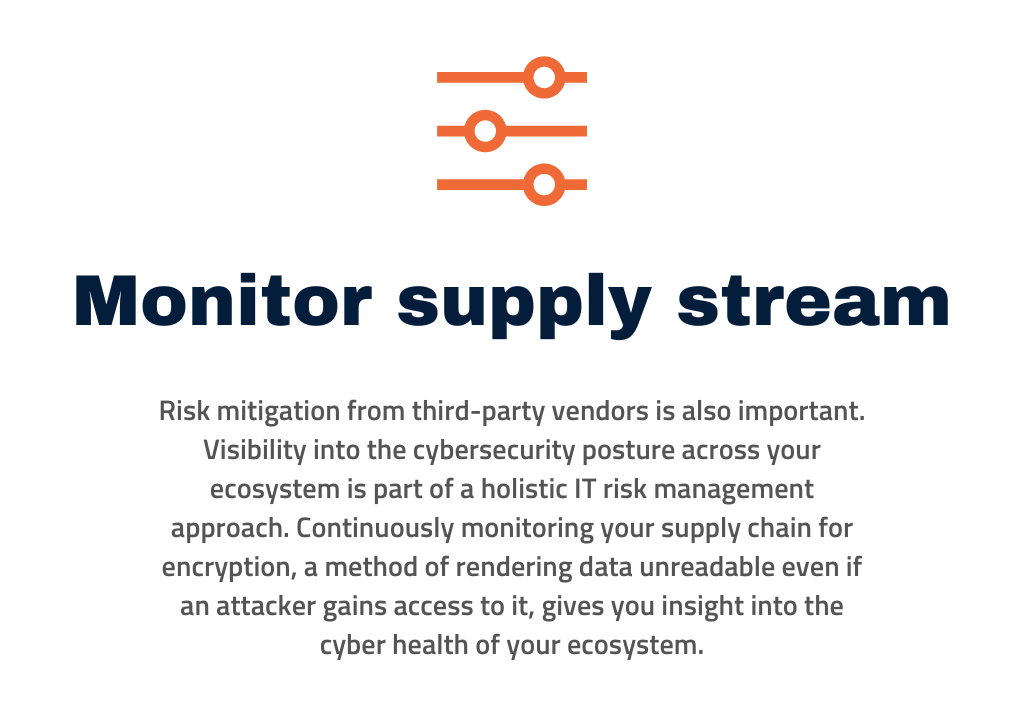 Monitor supply stream

Risk mitigation from third-party vendors is also important. Visibility into the cybersecurity posture across your ecosystem is part of a holistic IT risk management approach. Continuously monitoring your supply chain for encryption, a method of rendering data unreadable even if an attacker gains access to it, gives you insight into the cyber health of your ecosystem.